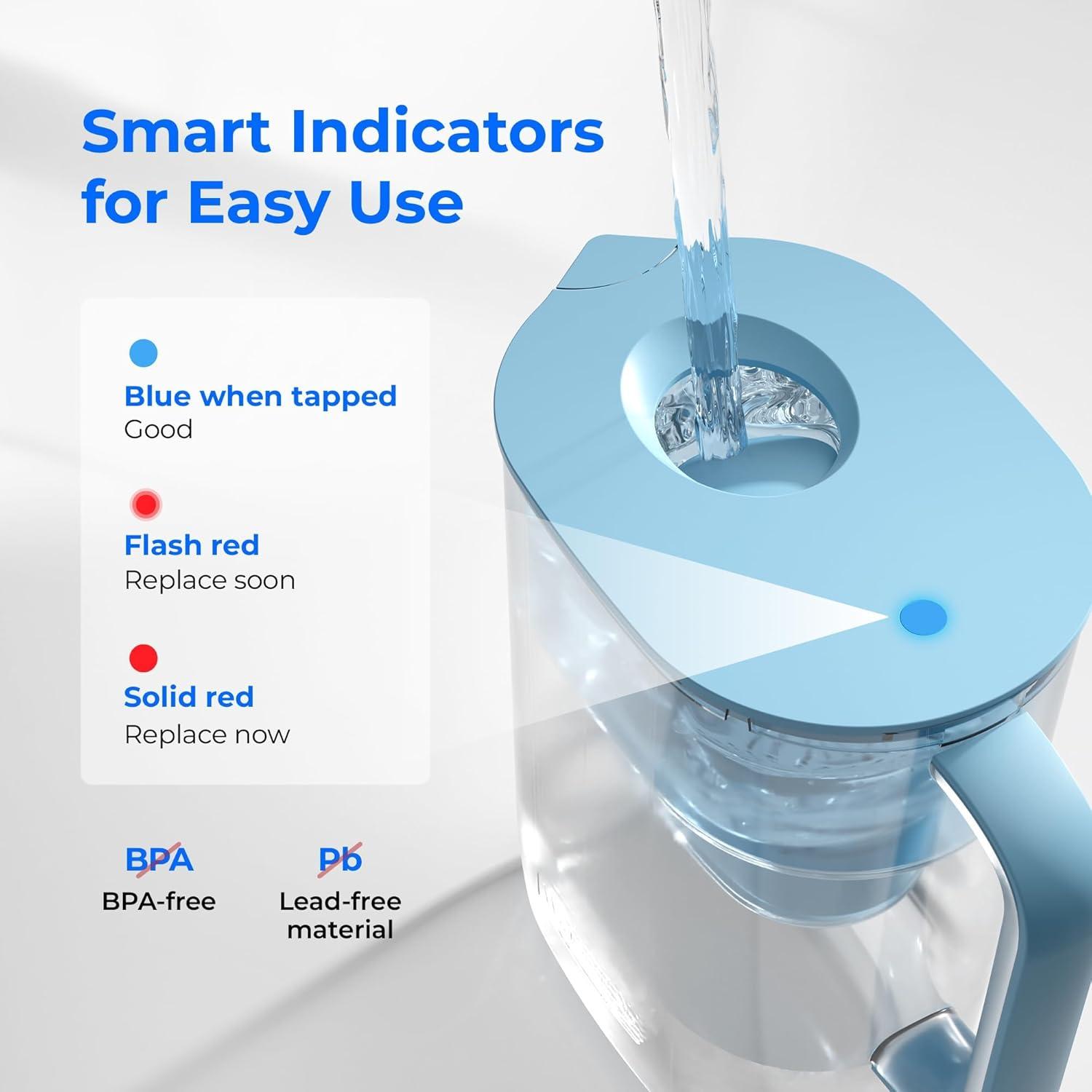 Smart Indicators for Easy Use

Blue when tapped
Good

Flash red
Replace soon

Solid red
Replace now

BPA
BPA-free

Pb
Lead-free material